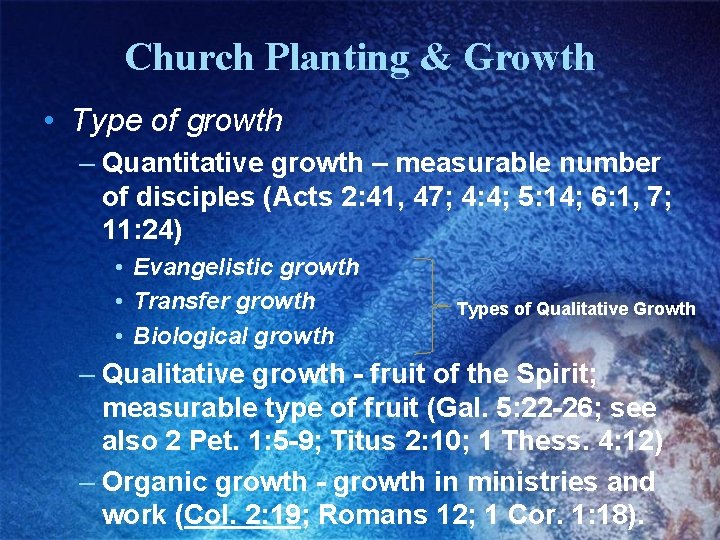 Church Planting & Growth

• Type of growth

– Quantitative growth – measurable number of disciples (Acts 2:41, 47; 4:4; 5:14; 6:1, 7; 11:24)

• Evangelistic growth
• Transfer growth
• Biological growth

Types of Qualitative Growth

– Qualitative growth - fruit of the Spirit; measurable type of fruit (Gal. 5:22-26; see also 2 Pet. 1:5-9; Titus 2:10; 1 Thess. 4:12)

– Organic growth - growth in ministries and work (Col. 2:19; Romans 12; 1 Cor. 1:18).